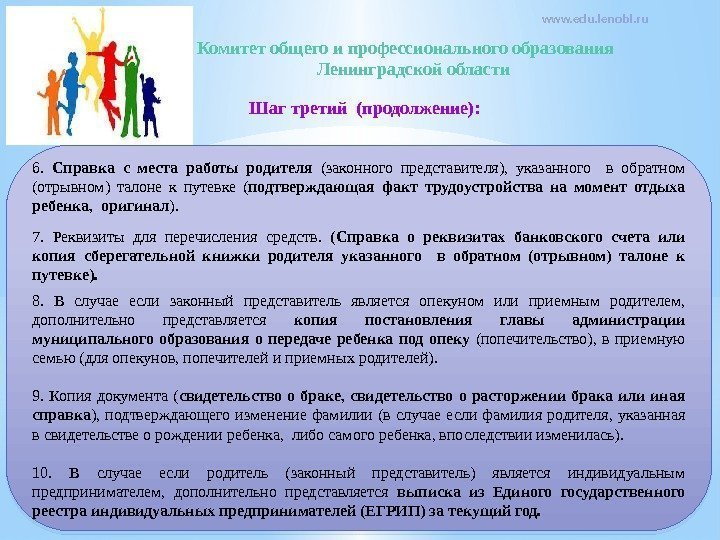 www.edu.lenobl.ru

Комитет общего и профессионального образования
Ленинградской области

Шаг третий (продолжение):

6. Справка с места работы родителя (законного представителя), указанного в обратном (отрывном) талоне к путевке (подтверждающая факт трудоустройства на момент отдыха ребенка, оригинал).

7. Реквизиты для перечисления средств. (Справка о реквизитах банковского счета или копия сберегательной книжки родителя указанного в обратном (отрывном) талоне к путевке).

8. В случае если законный представитель является опекуном или приемным родителем, дополнительно представляется копия постановления главы администрации муниципального образования о передаче ребенка под опеку (попечительство), в приемную семью (для опекунов, попечителей и приемных родителей).

9. Копия документа (свидетельство о браке, свидетельство о расторжении брака или иная справка), подтверждающего изменение фамилии (в случае если фамилия родителя, указанная в свидетельстве о рождении ребенка, либо самого ребенка, впоследствии изменилась).

10. В случае если родитель (законный представитель) является индивидуальным предпринимателем, дополнительно представляется выписка из Единого государственного реестра индивидуальных предпринимателей (ЕГРИП) за текущий год.